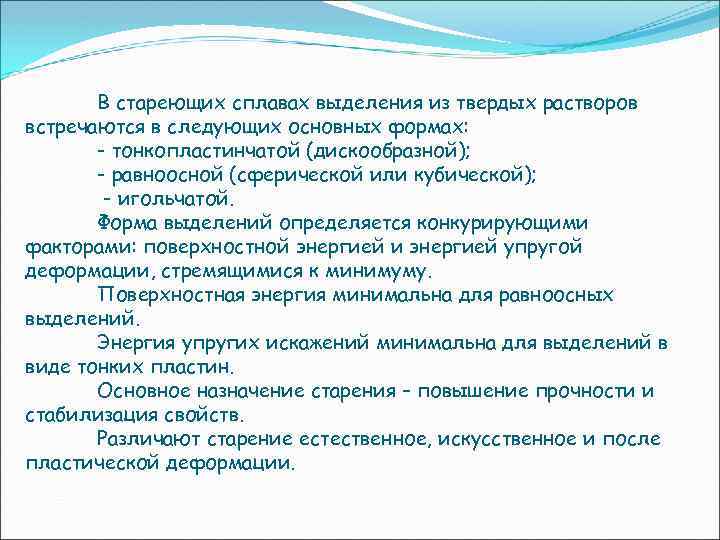 В стареющих сплавах выделения из твердых растворов встречаются в следующих основных формах:

- тонкопластинчатой (дискообразной);

- равноосной (сферической или кубической);

- игольчатой.

Форма выделений определяется конкурирующими факторами: поверхностной энергией и энергией упругой деформации, стремящимися к минимуму.

Поверхностная энергия минимальна для равноосных выделений.

Энергия упругих искажений минимальна для выделений в виде тонких пластин.

Основное назначение старения – повышение прочности и стабилизация свойств.

Различают старение естественное, искусственное и после пластической деформации.